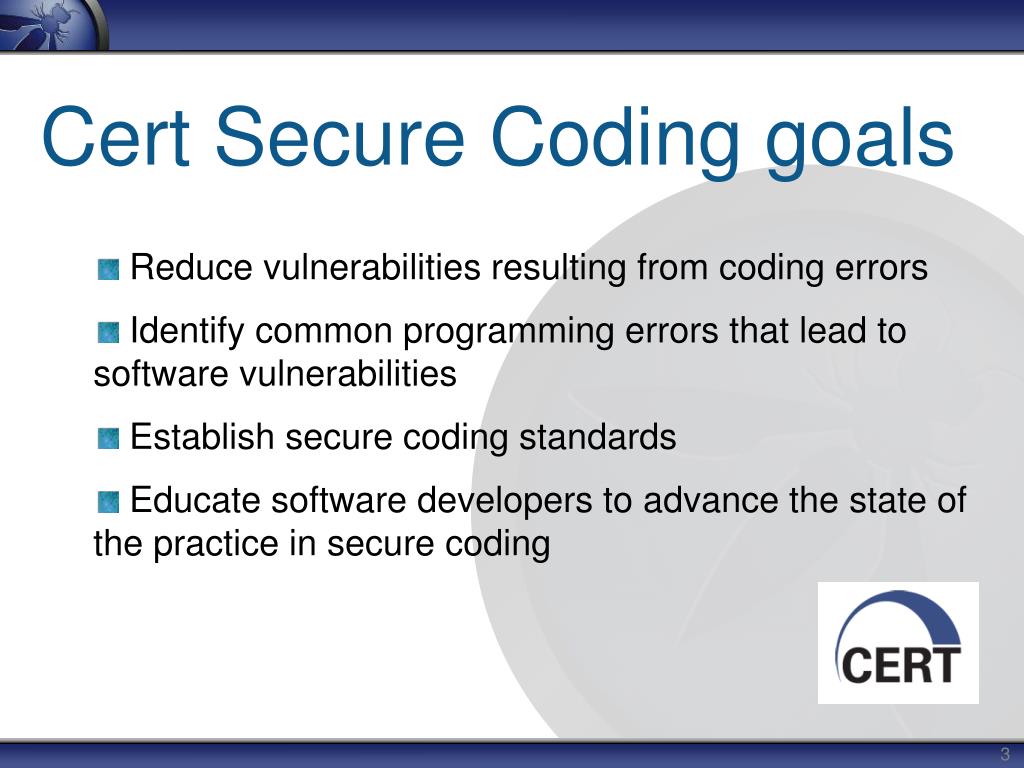 Cert Secure Coding goals

Reduce vulnerabilities resulting from coding errors

Identify common programming errors that lead to software vulnerabilities

Establish secure coding standards

Educate software developers to advance the state of the practice in secure coding

CERT

3